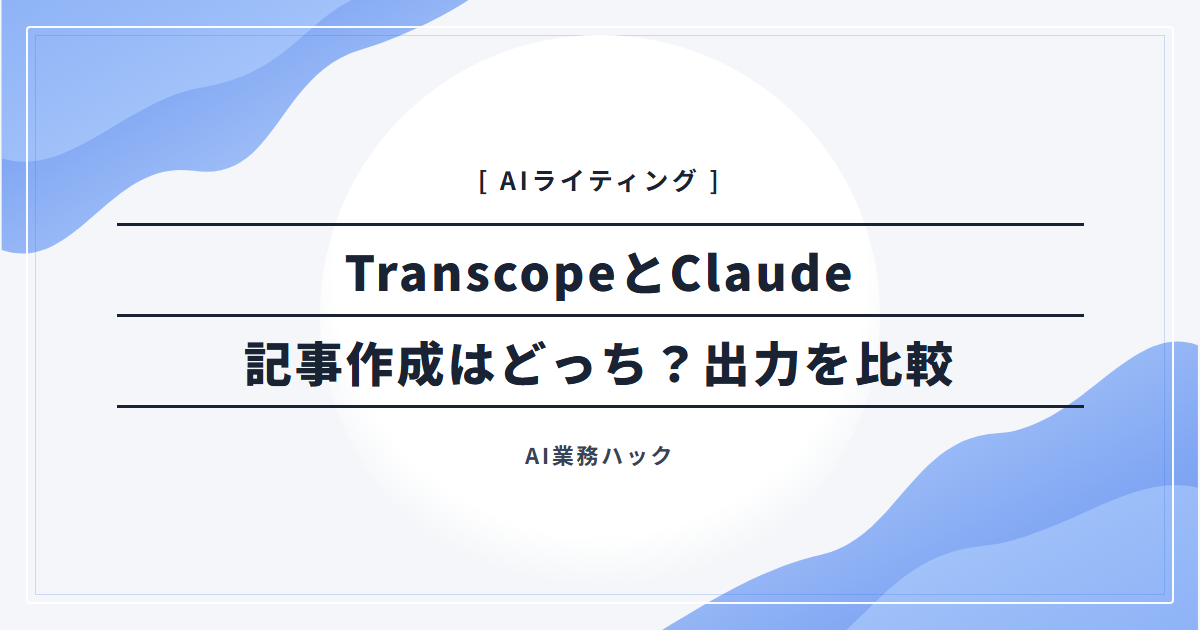 [ AIライティング ]

TranscopeとClaude

記事作成はどっち？出力を比較

AI業務ハック